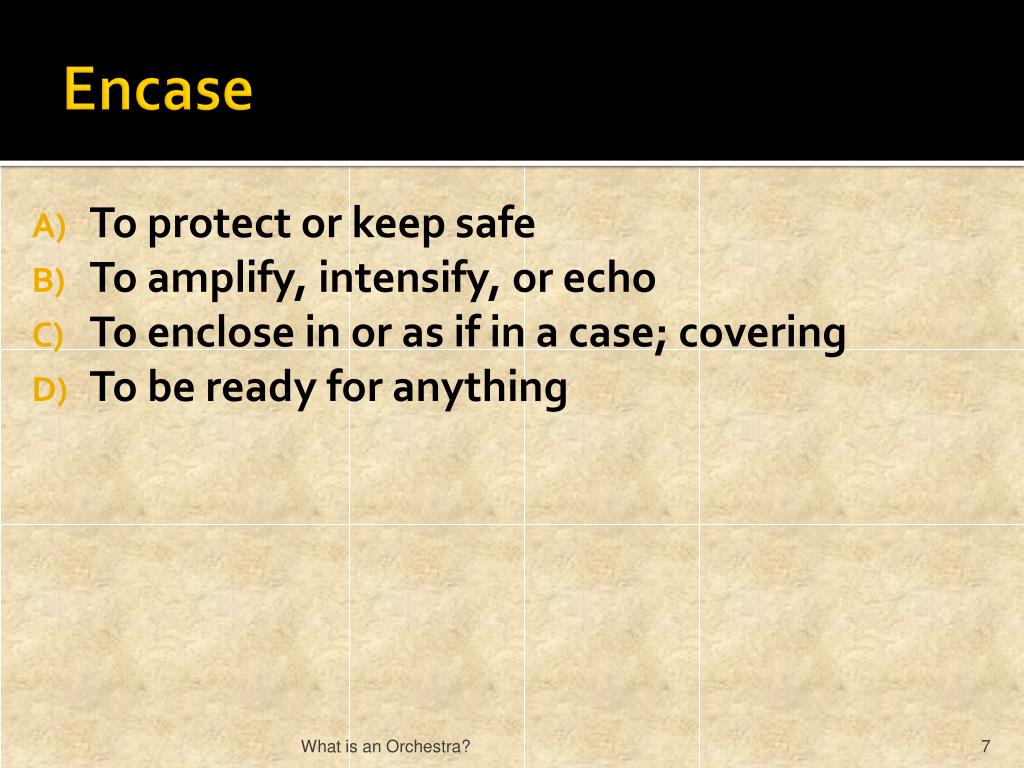 Encase

A) To protect or keep safe
B) To amplify, intensify, or echo
C) To enclose in or as if in a case; covering
D) To be ready for anything

What is an Orchestra?

7